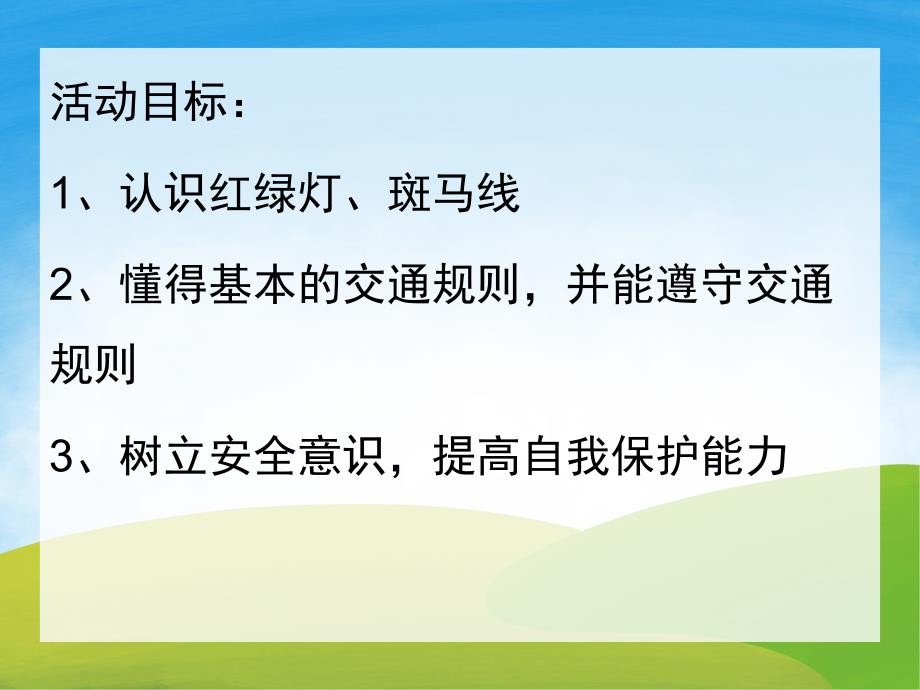 活动目标：

1、认识红绿灯、斑马线

2、懂得基本的交通规则，并能遵守交通规则

3、树立安全意识，提高自我保护能力